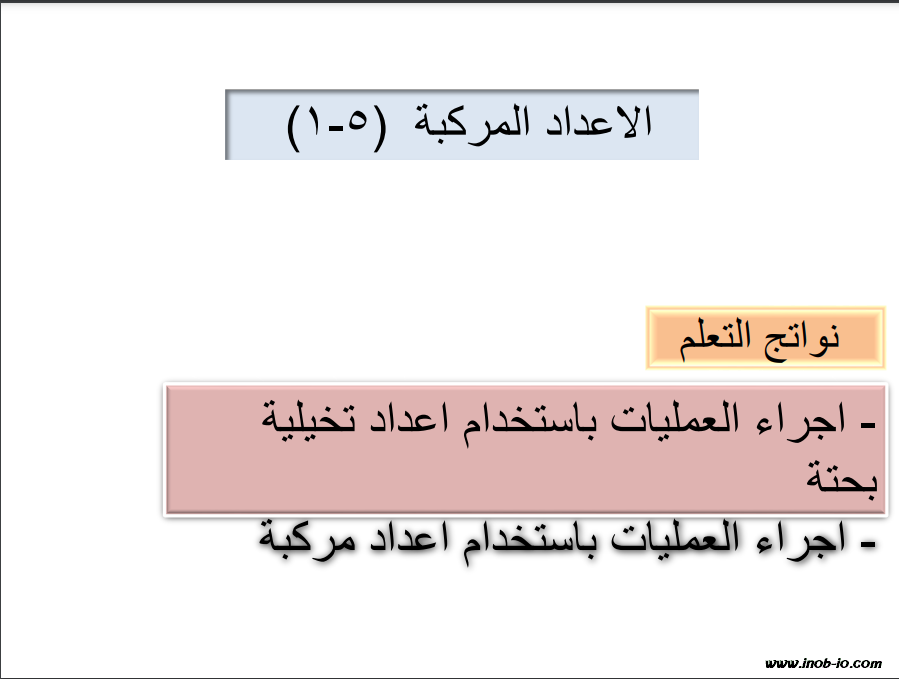 الاعداد المركبة (٥-١)

نواتج التعلم

- اجراء العمليات باستخدام اعداد تخيلية بحتة

- اجراء العمليات باستخدام اعداد مركبة

www.inob-io.com